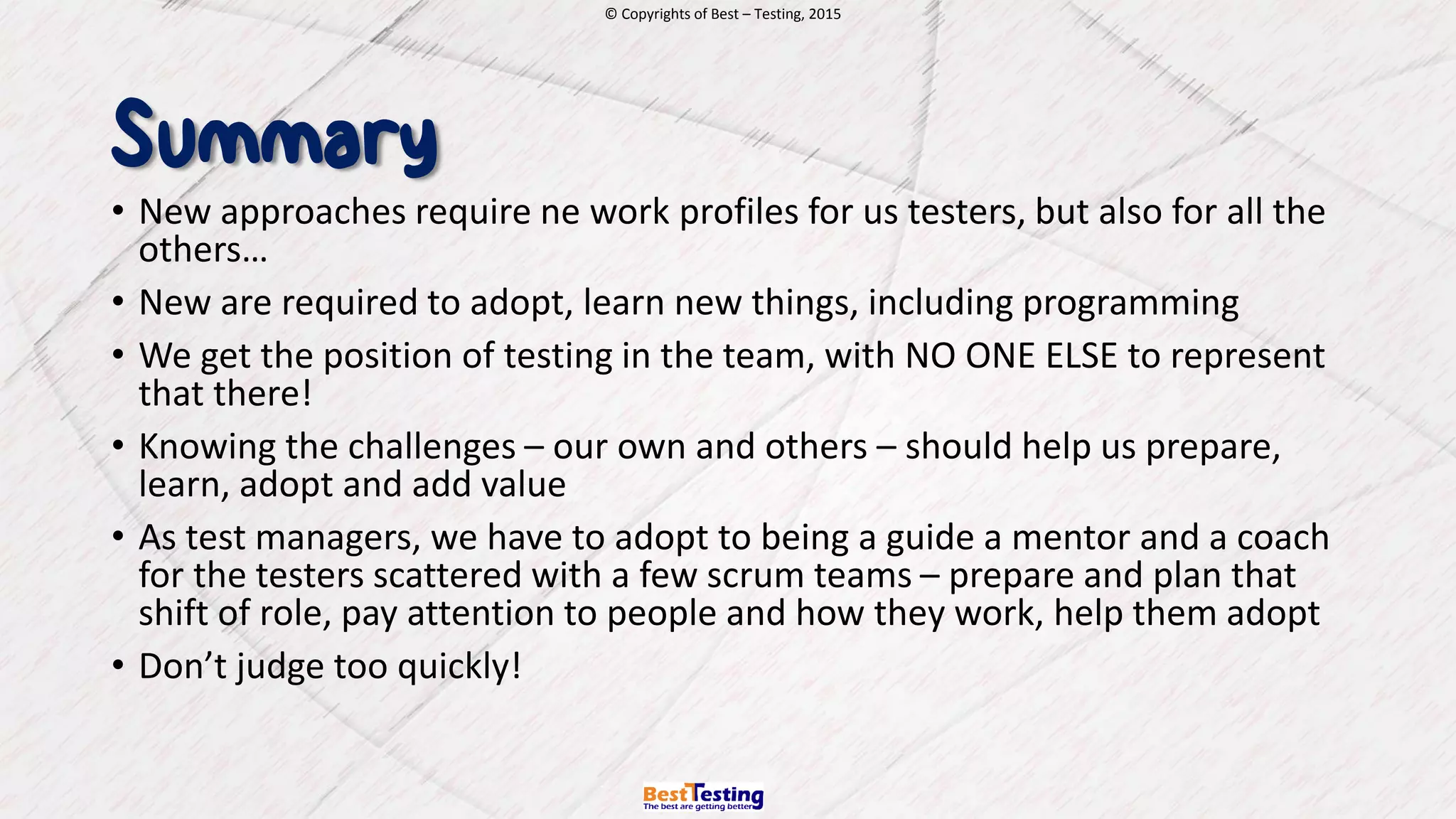 © Copyrights of Best – Testing, 2015

Summary

• New approaches require ne work profiles for us testers, but also for all the others…
• New are required to adopt, learn new things, including programming
• We get the position of testing in the team, with NO ONE ELSE to represent that there!
• Knowing the challenges – our own and others – should help us prepare, learn, adopt and add value
• As test managers, we have to adopt to being a guide a mentor and a coach for the testers scattered with a few scrum teams – prepare and plan that shift of role, pay attention to people and how they work, help them adopt
• Don't judge too quickly!

BestTesting
The best are getting better